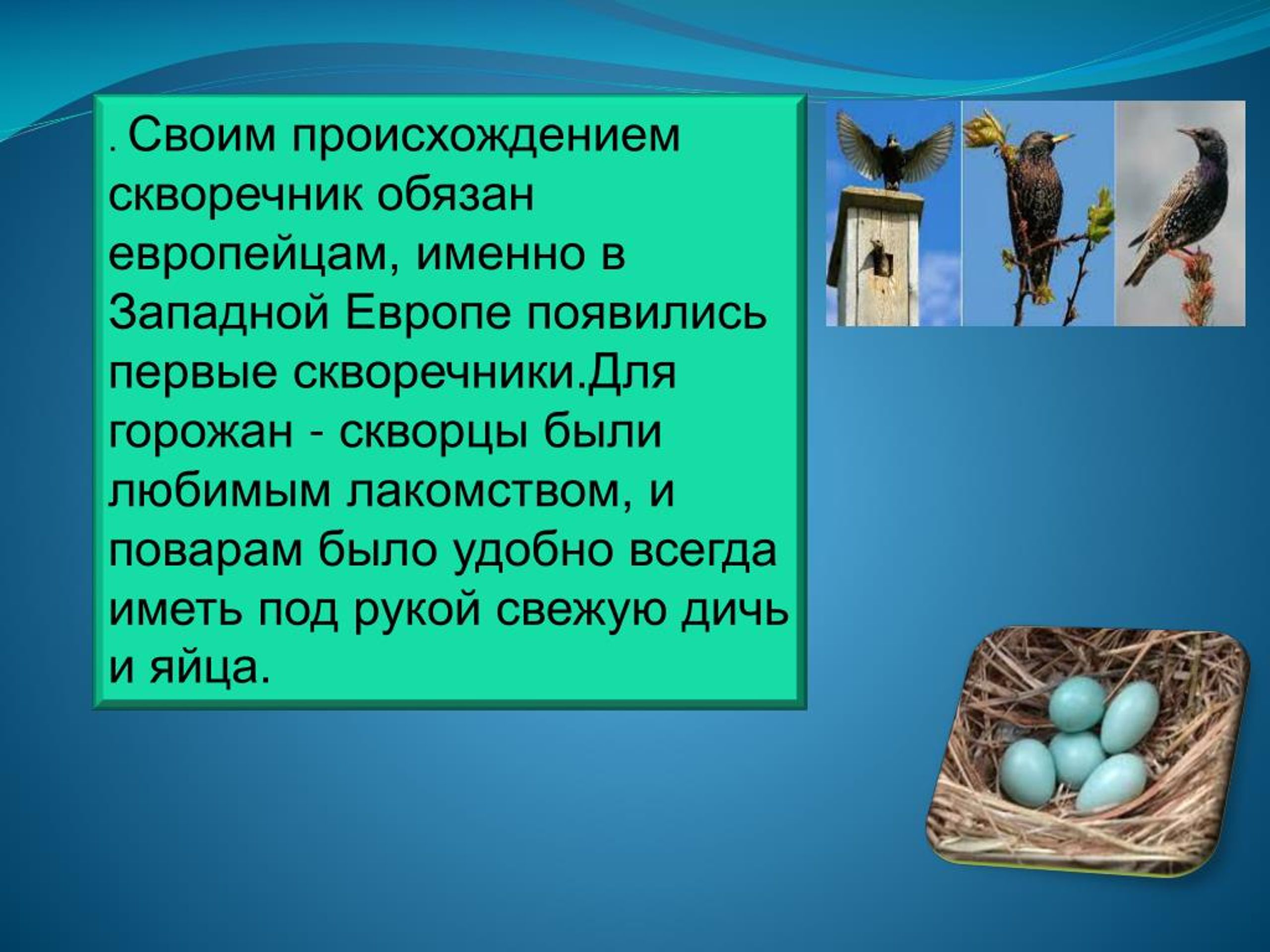 . Своим происхождением скворечник обязан европейцам, именно в Западной Европе появились первые скворечники.Для горожан - скворцы были любимым лакомством, и поварам было удобно всегда иметь под рукой свежую дичь и яйца.